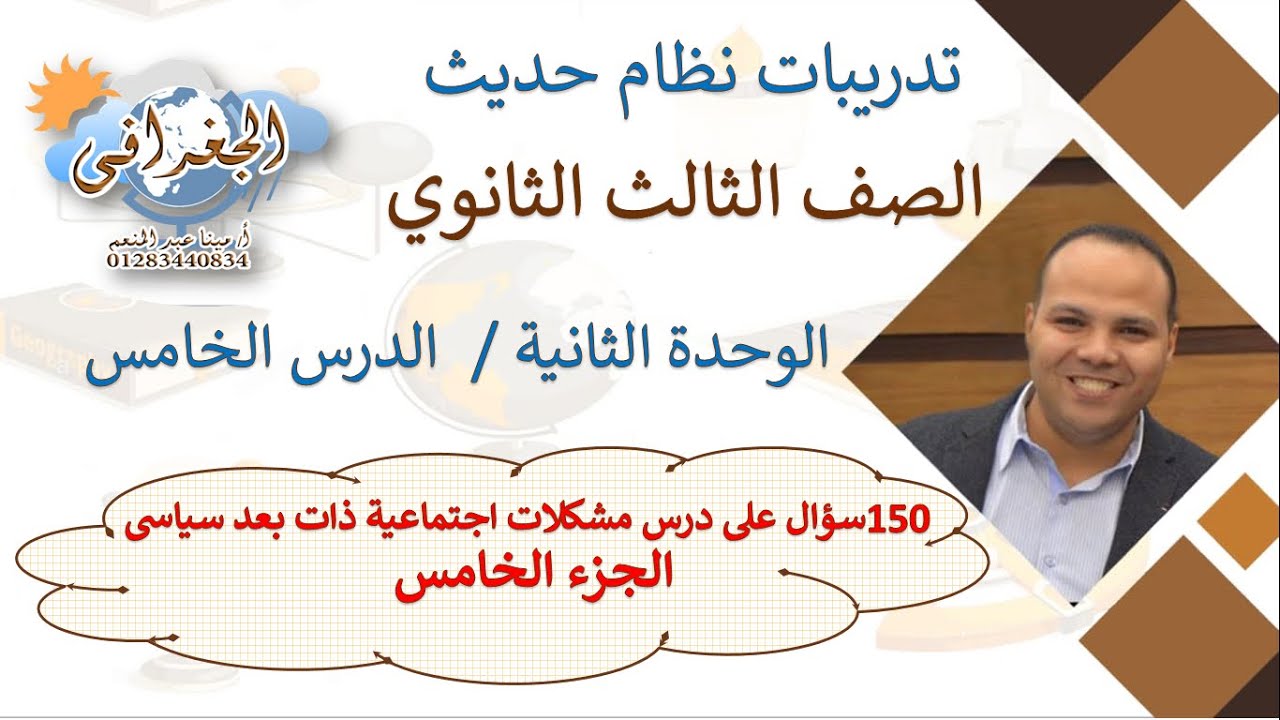 تدريبات نظام حديث

الصف الثالث الثانوي

الجغرافى
أ/ مينا عبد المنعم
01283440834

الوحدة الثانية / الدرس الخامس

150سؤال على درس مشكلات اجتماعية ذات بعد سياسى
الجزء الخامس